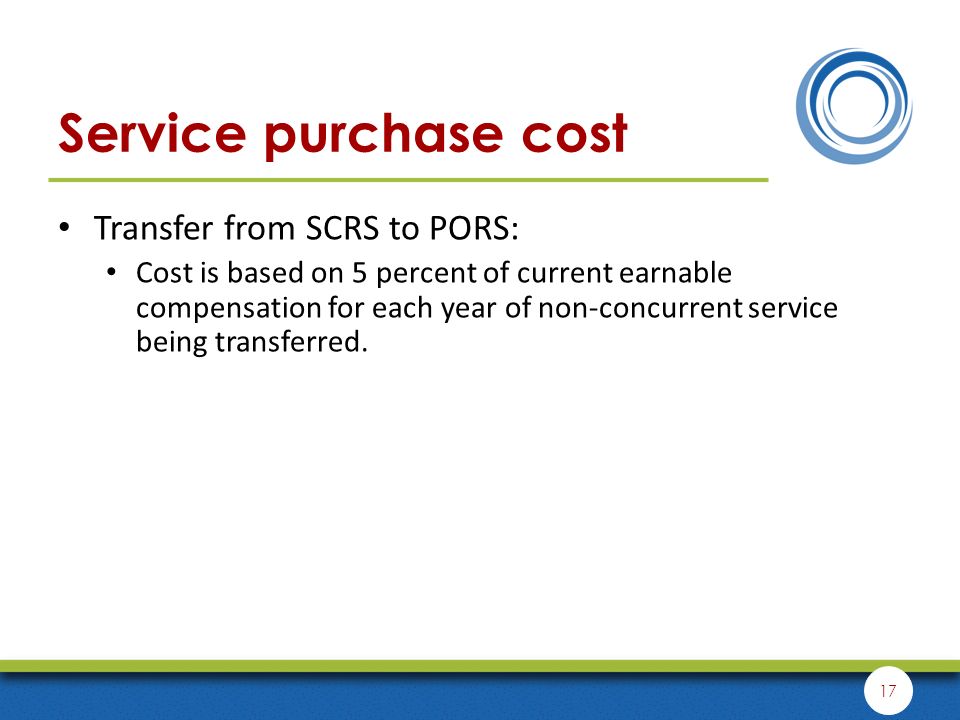 Service purchase cost

• Transfer from SCRS to PORS:
  • Cost is based on 5 percent of current earnable compensation for each year of non-concurrent service being transferred.

17